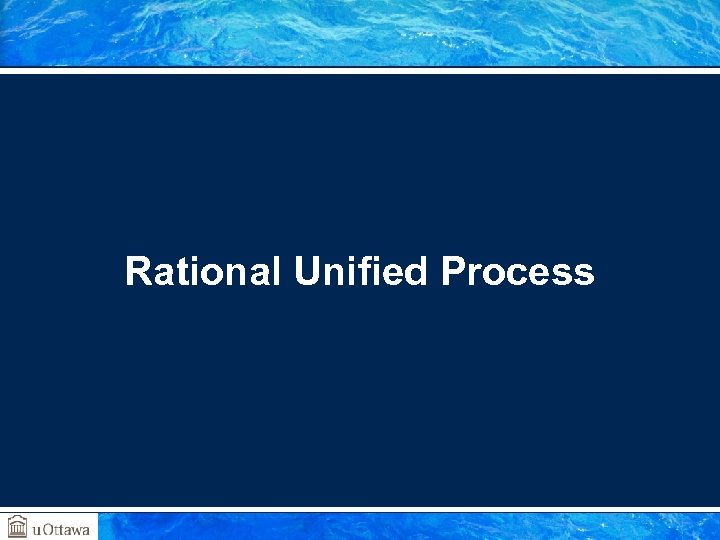 Rational Unified Process

uOttawa